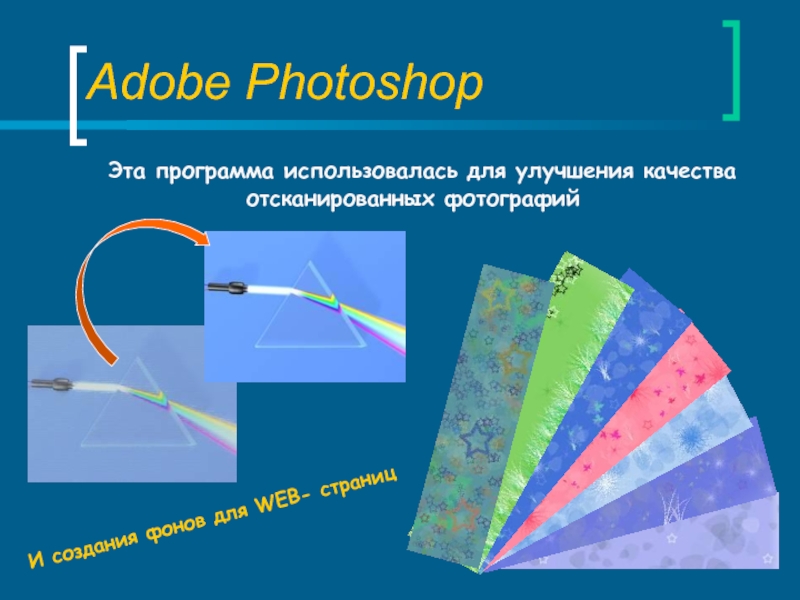 Adobe Photoshop

Эта программа использовалась для улучшения качества отсканированных фотографий

И создания фонов для WEB- страниц